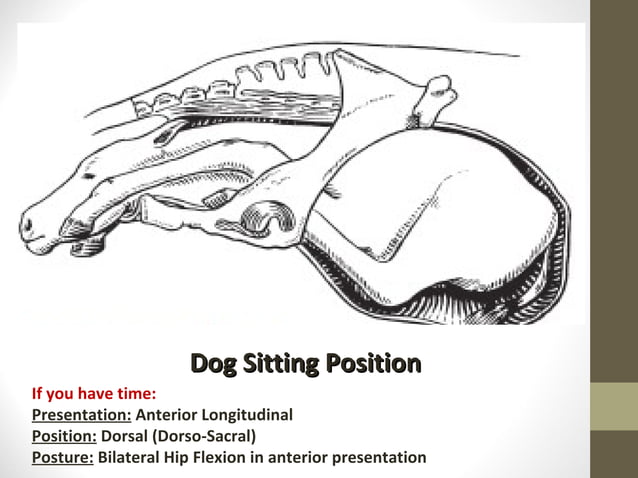 Dog Sitting Position

If you have time:
Presentation: Anterior Longitudinal
Position: Dorsal (Dorso-Sacral)
Posture: Bilateral Hip Flexion in anterior presentation